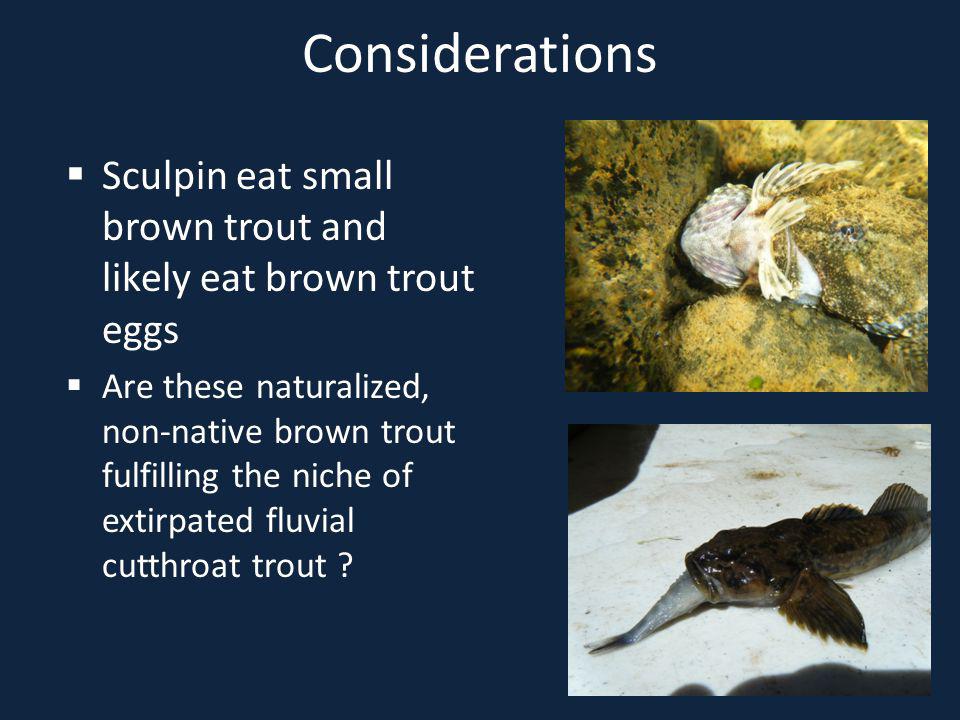 Considerations

▪ Sculpin eat small brown trout and likely eat brown trout eggs

▪ Are these naturalized, non-native brown trout fulfilling the niche of extirpated fluvial cutthroat trout ?